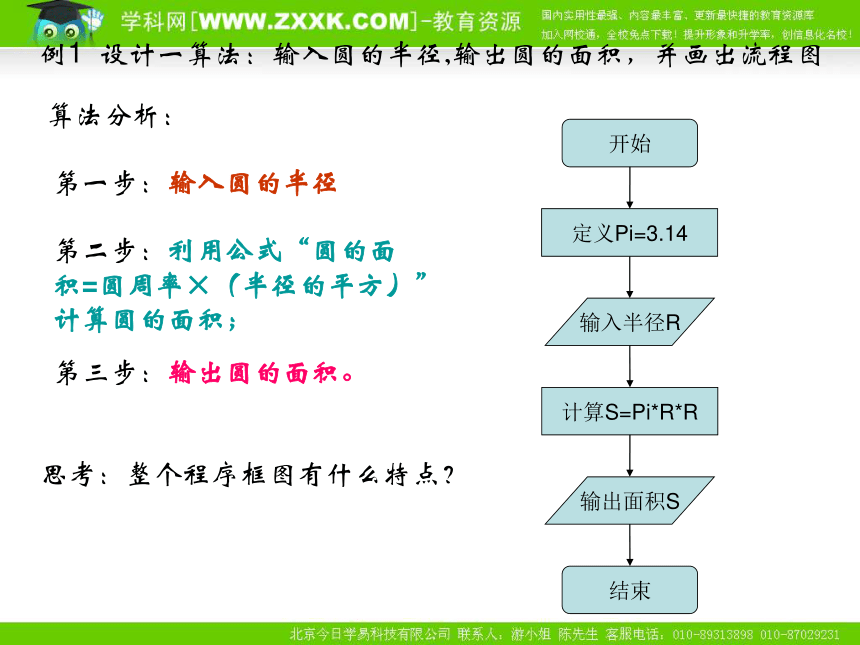 学科网[WWW.ZXXK.COM]-教育资源

国内实用性最强、内容最丰富、更新最快捷的教育资源库
加入网校通，全校免点下载！提升形象和升学率，创信息化名校！

例1 设计一算法：输入圆的半径,输出圆的面积，并画出流程图

算法分析：

第一步：输入圆的半径

第二步：利用公式“圆的面积=圆周率×（半径的平方）”计算圆的面积；

第三步：输出圆的面积。

思考：整个程序框图有什么特点？

开始

定义Pi=3.14

输入半径R

计算S=Pi*R*R

输出面积S

结束

北京今日学易科技有限公司 联系人：游小姐 陈先生 客服电话：010-89313898 010-87029231